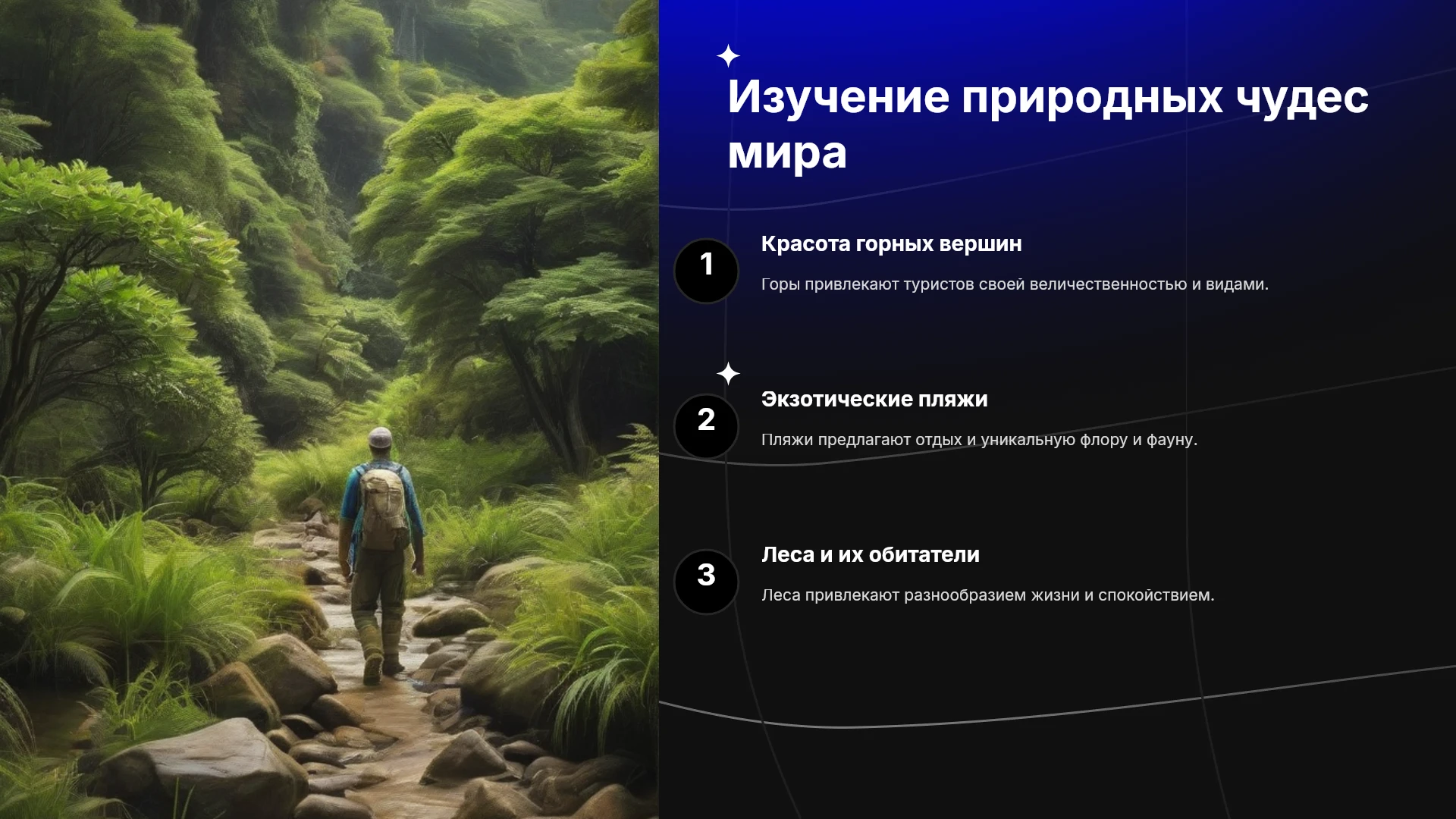 Изучение природных чудес мира

1

Красота горных вершин

Горы привлекают туристов своей величественностью и видами.

2

Экзотические пляжи

Пляжи предлагают отдых и уникальную флору и фауну.

3

Леса и их обитатели

Леса привлекают разнообразием жизни и спокойствием.